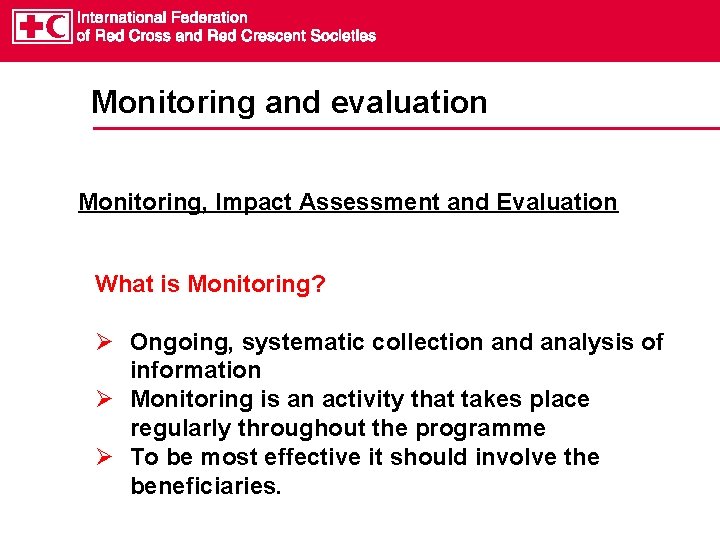 International Federation
of Red Cross and Red Crescent Societies

Monitoring and evaluation

Monitoring, Impact Assessment and Evaluation

What is Monitoring?

➢ Ongoing, systematic collection and analysis of information
➢ Monitoring is an activity that takes place regularly throughout the programme
➢ To be most effective it should involve the beneficiaries.